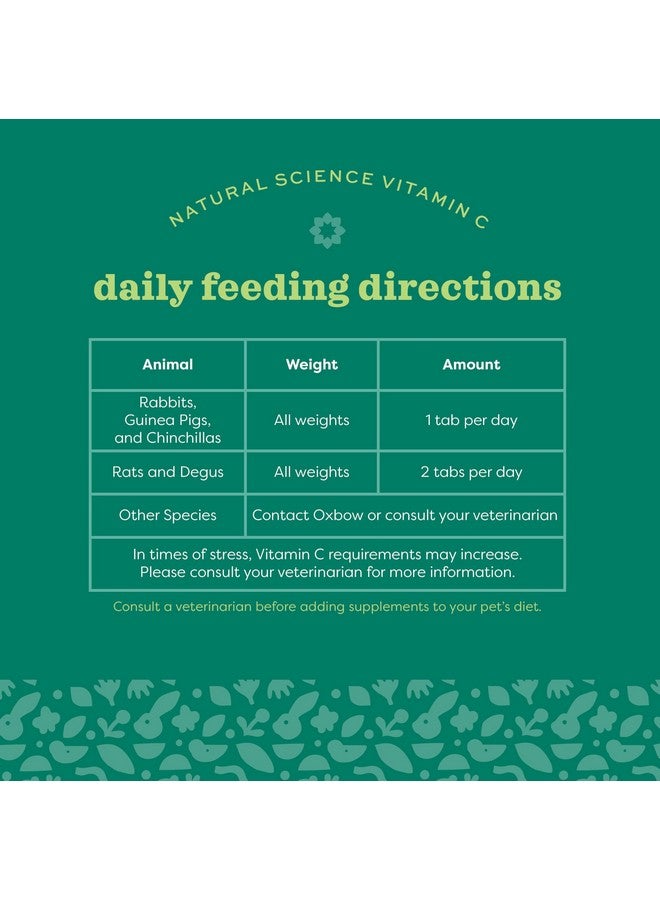 NATURAL SCIENCE VITAMIN C

daily feeding directions

| Animal | Weight | Amount |
|---|---|---|
| Rabbits, Guinea Pigs, and Chinchillas | All weights | 1 tab per day |
| Rats and Degus | All weights | 2 tabs per day |
| Other Species | Contact Oxbow or consult your veterinarian | |
| In times of stress, Vitamin C requirements may increase. Please consult your veterinarian for more information. | | |

Consult a veterinarian before adding supplements to your pet's diet.